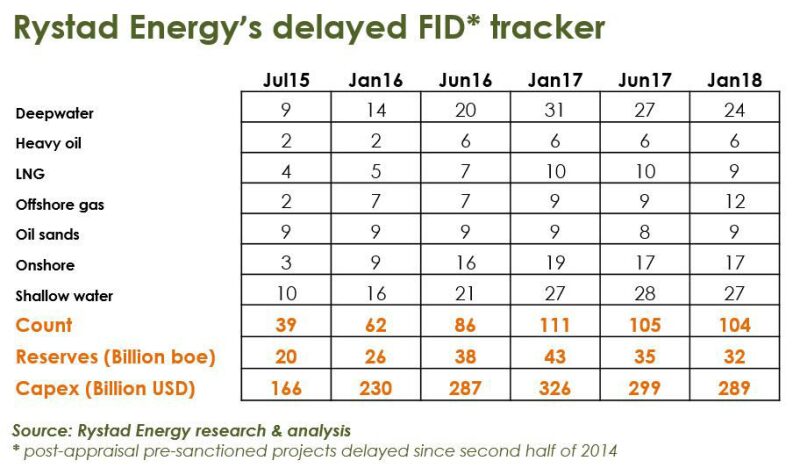 Rystad Energy's delayed FID* tracker

| | Jul15 | Jan16 | Jun16 | Jan17 | Jun17 | Jan18 |
|---|---|---|---|---|---|---|
| Deepwater | 9 | 14 | 20 | 31 | 27 | 24 |
| Heavy oil | 2 | 2 | 6 | 6 | 6 | 6 |
| LNG | 4 | 5 | 7 | 10 | 10 | 9 |
| Offshore gas | 2 | 7 | 7 | 9 | 9 | 12 |
| Oil sands | 9 | 9 | 9 | 9 | 8 | 9 |
| Onshore | 3 | 9 | 16 | 19 | 17 | 17 |
| Shallow water | 10 | 16 | 21 | 27 | 28 | 27 |
| Count | 39 | 62 | 86 | 111 | 105 | 104 |
| Reserves (Billion boe) | 20 | 26 | 38 | 43 | 35 | 32 |
| Capex (Billion USD) | 166 | 230 | 287 | 326 | 299 | 289 |

Source: Rystad Energy research & analysis
* post-appraisal pre-sanctioned projects delayed since second half of 2014